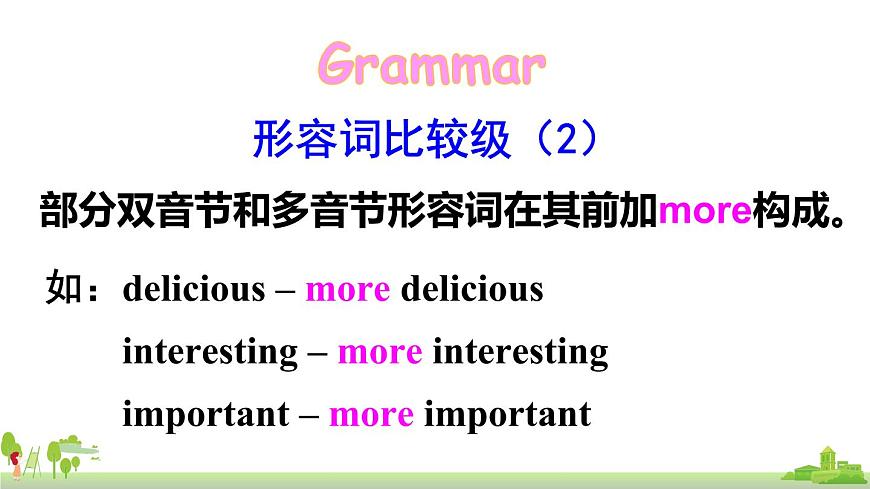 Grammar

形容词比较级（2）

部分双音节和多音节形容词在其前加more构成。

如：delicious – more delicious

interesting – more interesting

important – more important